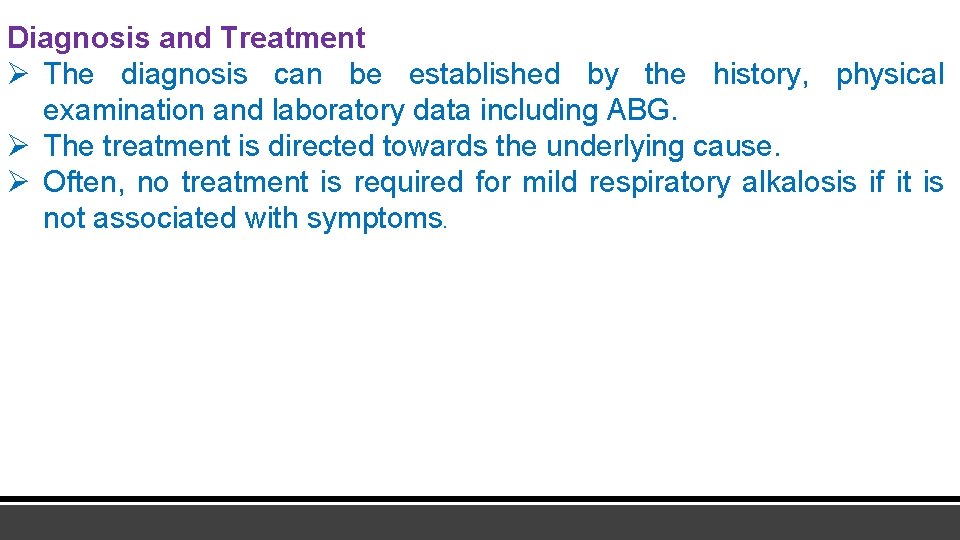 Diagnosis and Treatment

➢ The diagnosis can be established by the history, physical examination and laboratory data including ABG.
➢ The treatment is directed towards the underlying cause.
➢ Often, no treatment is required for mild respiratory alkalosis if it is not associated with symptoms.